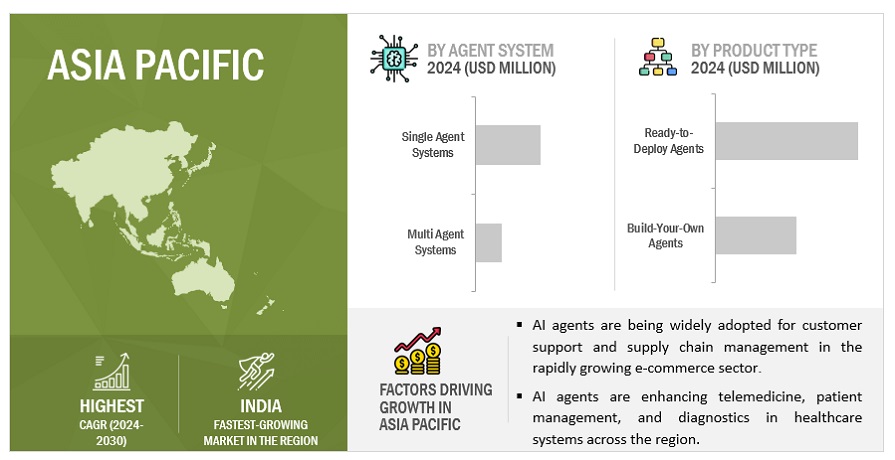 ASIA PACIFIC

HIGHEST
CAGR (2024-2030)

INDIA
FASTEST-GROWING MARKET IN THE REGION

BY AGENT SYSTEM
2024 (USD MILLION)

Single Agent Systems

Multi Agent Systems

BY PRODUCT TYPE
2024 (USD MILLION)

Ready-to-Deploy Agents

Build-Your-Own Agents

FACTORS DRIVING GROWTH IN ASIA PACIFIC

▪ AI agents are being widely adopted for customer support and supply chain management in the rapidly growing e-commerce sector.

▪ AI agents are enhancing telemedicine, patient management, and diagnostics in healthcare systems across the region.